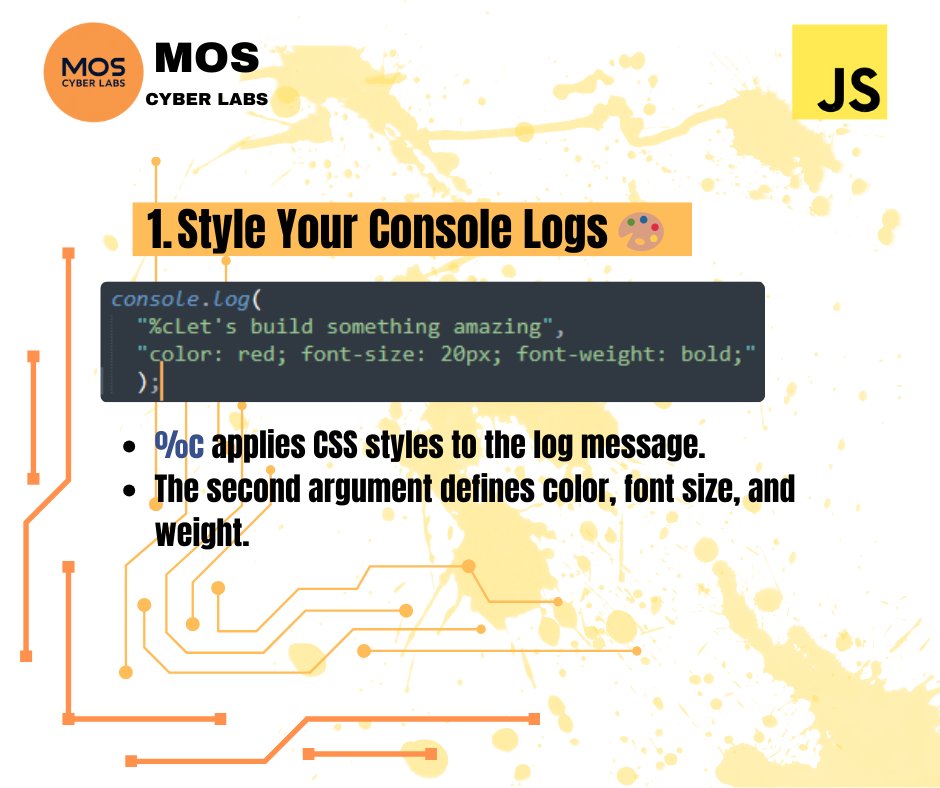 MOS CYBER LABS

MOS
CYBER LABS

JS

1. Style Your Console Logs 🎨

console.log(
"%cLet's build something amazing",
"color: red; font-size: 20px; font-weight: bold;"
);

- %c applies CSS styles to the log message.
- The second argument defines color, font size, and weight.